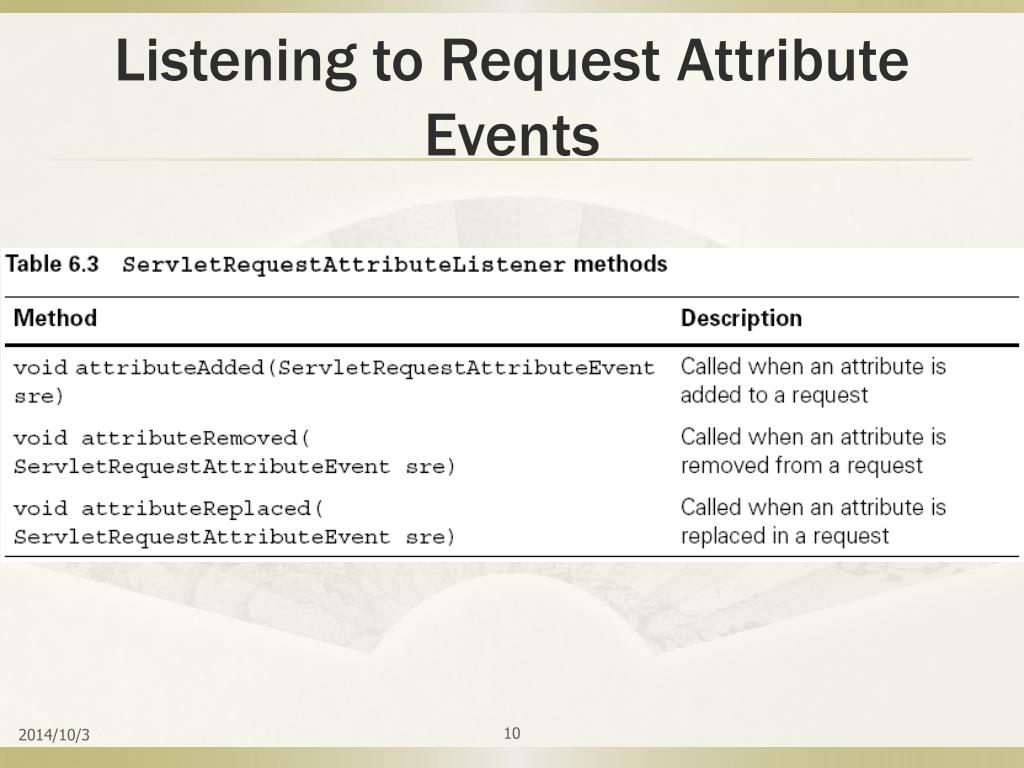 Listening to Request Attribute Events

Table 6.3 ServletRequestAttributeListener methods

| Method | Description |
|---|---|
| void attributeAdded(ServletRequestAttributeEvent sre) | Called when an attribute is added to a request |
| void attributeRemoved( ServletRequestAttributeEvent sre) | Called when an attribute is removed from a request |
| void attributeReplaced( ServletRequestAttributeEvent sre) | Called when an attribute is replaced in a request |

2014/10/3

10